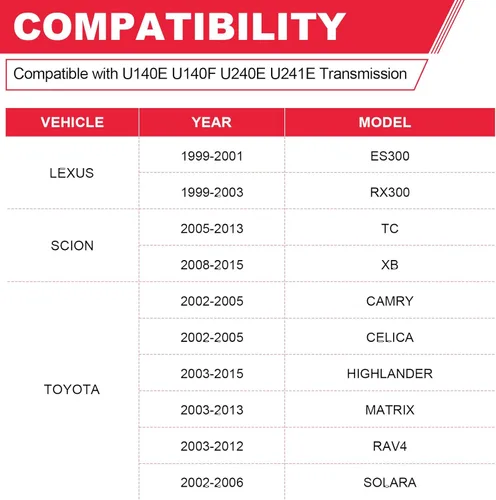 COMPATIBILITY

Compatible with U140E U140F U240E U241E Transmission

| VEHICLE | YEAR | MODEL |
|---|---|---|
| LEXUS | 1999-2001 | ES300 |
| | 1999-2003 | RX300 |
| SCION | 2005-2013 | TC |
| | 2008-2015 | XB |
| TOYOTA | 2002-2005 | CAMRY |
| | 2002-2005 | CELICA |
| | 2003-2015 | HIGHLANDER |
| | 2003-2013 | MATRIX |
| | 2003-2012 | RAV4 |
| | 2002-2006 | SOLARA |